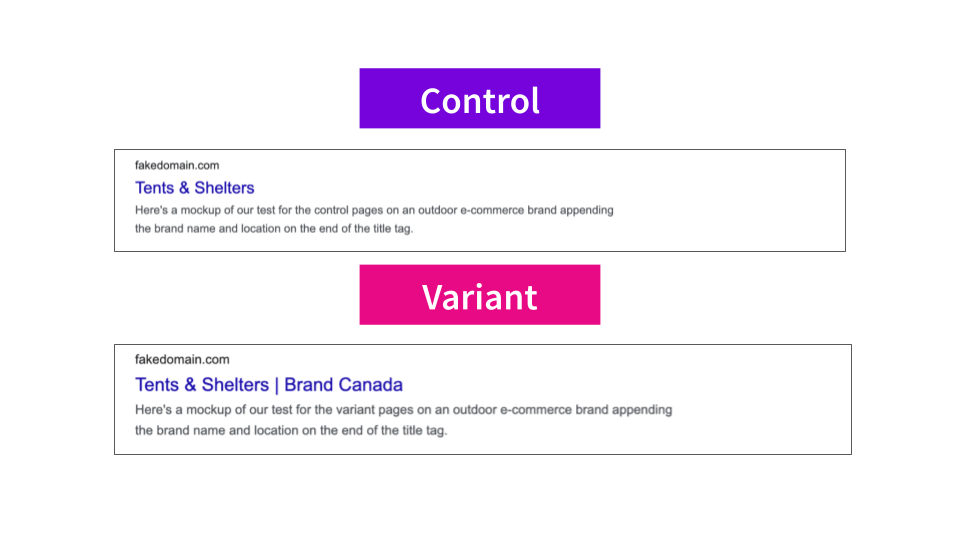 Control

fakedomain.com

Tents & Shelters

Here's a mockup of our test for the control pages on an outdoor e-commerce brand appending the brand name and location on the end of the title tag.

Variant

fakedomain.com

Tents & Shelters | Brand Canada

Here's a mockup of our test for the variant pages on an outdoor e-commerce brand appending the brand name and location on the end of the title tag.